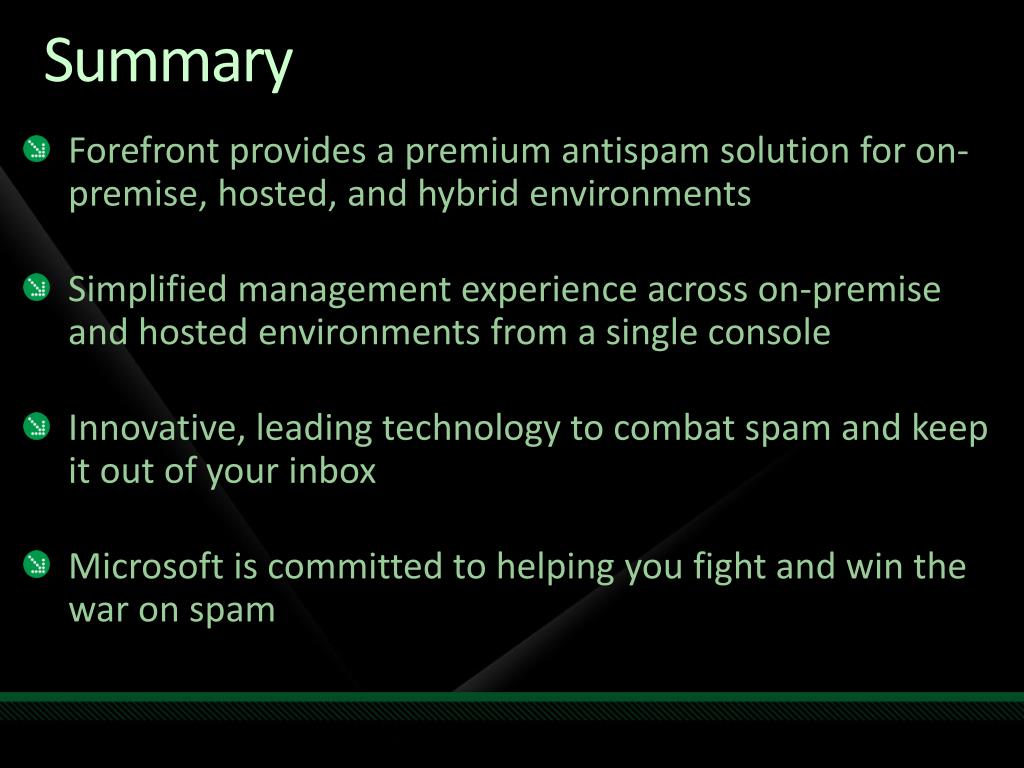 Summary

Forefront provides a premium antispam solution for on-premise, hosted, and hybrid environments

Simplified management experience across on-premise and hosted environments from a single console

Innovative, leading technology to combat spam and keep it out of your inbox

Microsoft is committed to helping you fight and win the war on spam